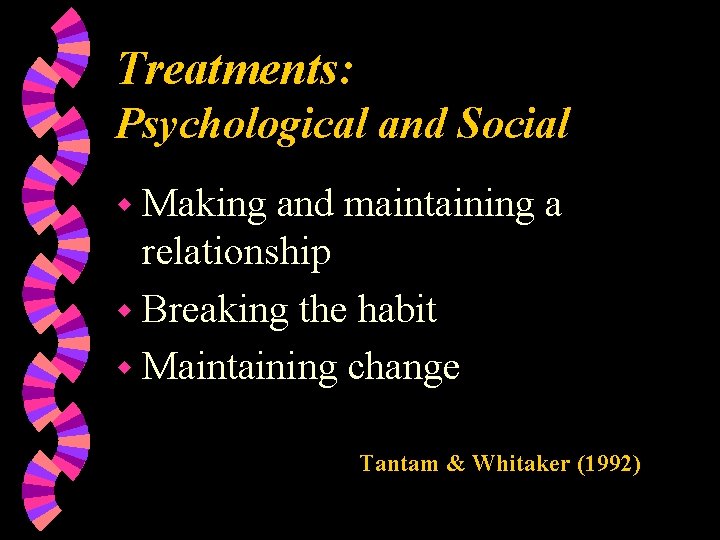 Treatments:
Psychological and Social

- Making and maintaining a relationship
- Breaking the habit
- Maintaining change

Tantam & Whitaker (1992)